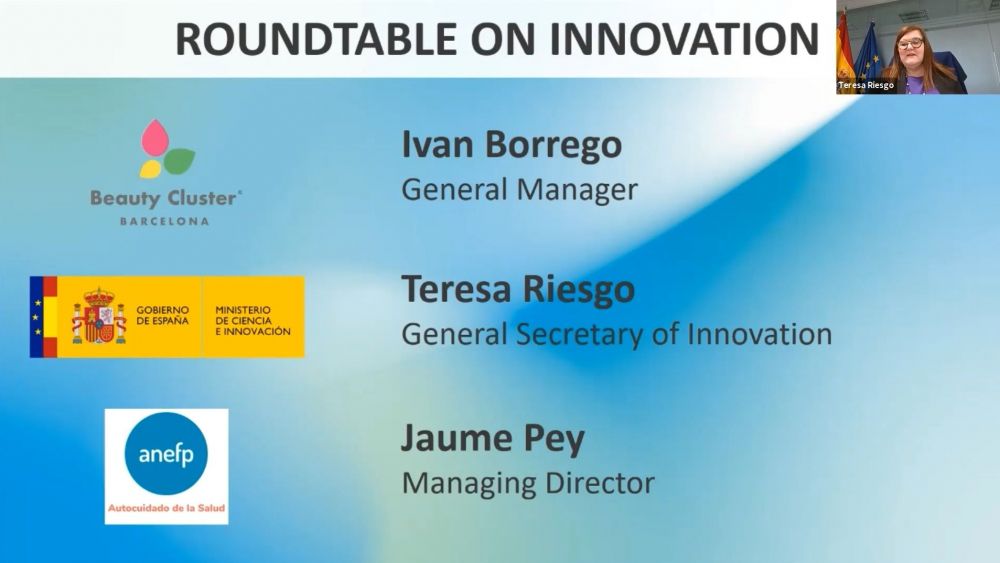 ROUNDTABLE ON INNOVATION

Teresa Riesgo

Beauty Cluster
BARCELONA

Ivan Borrego
General Manager

GOBIERNO DE ESPAÑA
MINISTERIO DE CIENCIA E INNOVACIÓN

Teresa Riesgo
General Secretary of Innovation

anefp
Autocuidado de la Salud

Jaume Pey
Managing Director